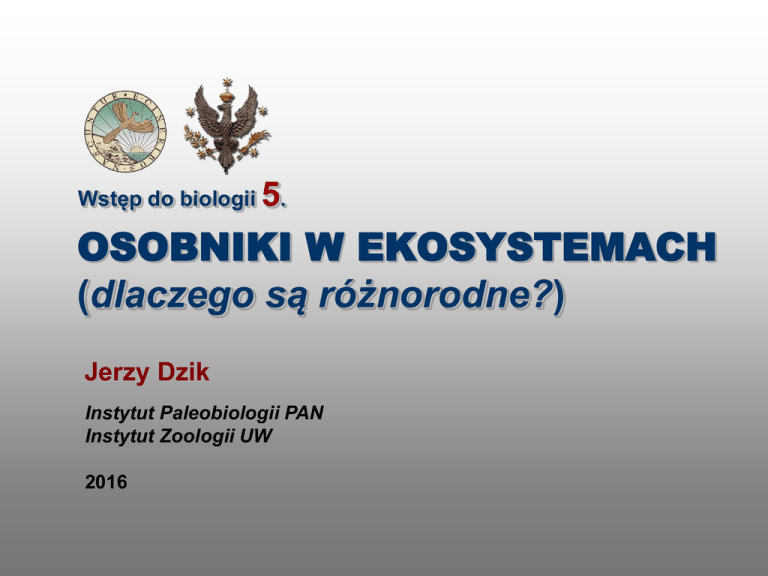 Wstęp do biologii 5.

OSOBNIKI W EKOSYSTEMACH
(dlaczego są różnorodne?)

Jerzy Dzik

Instytut Paleobiologii PAN
Instytut Zoologii UW

2016